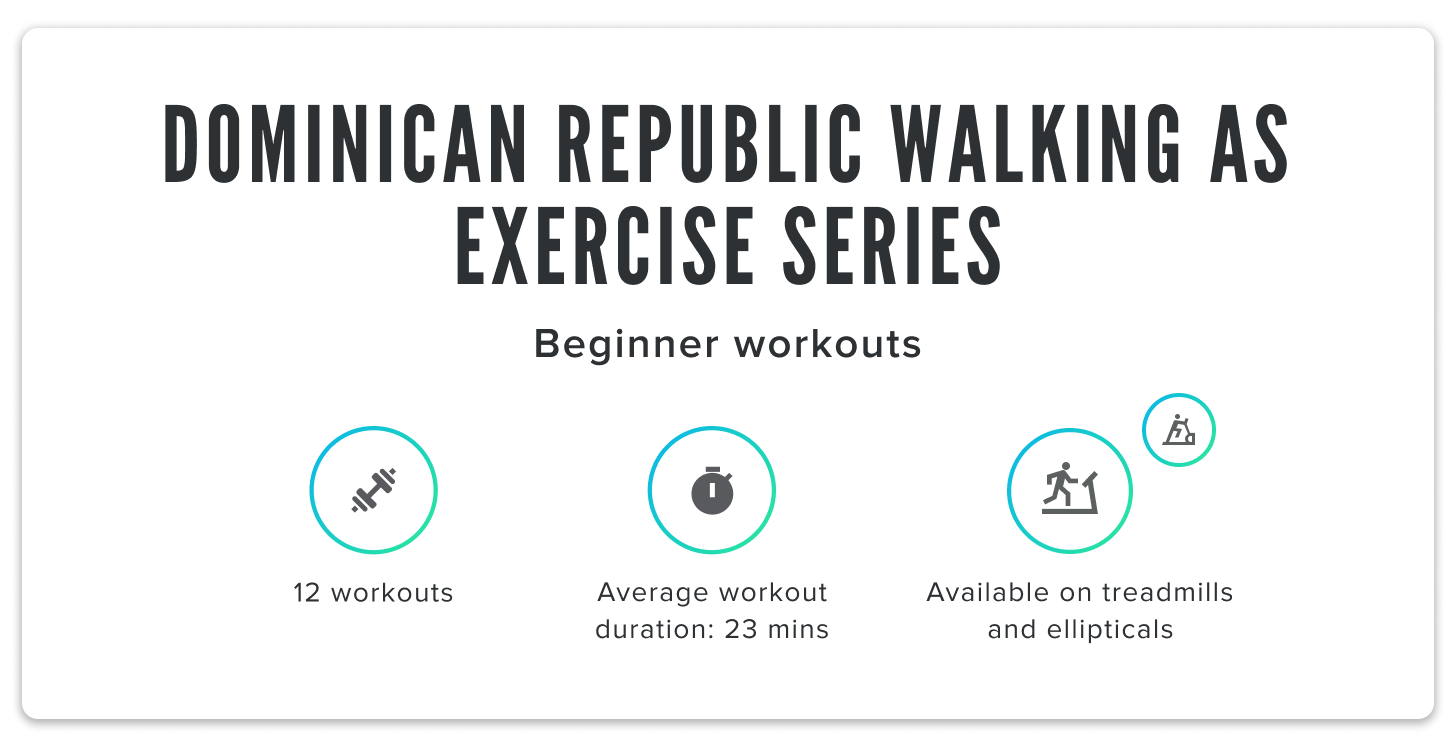 DOMINICAN REPUBLIC WALKING AS EXERCISE SERIES

Beginner workouts

12 workouts

Average workout duration: 23 mins

Available on treadmills and ellipticals